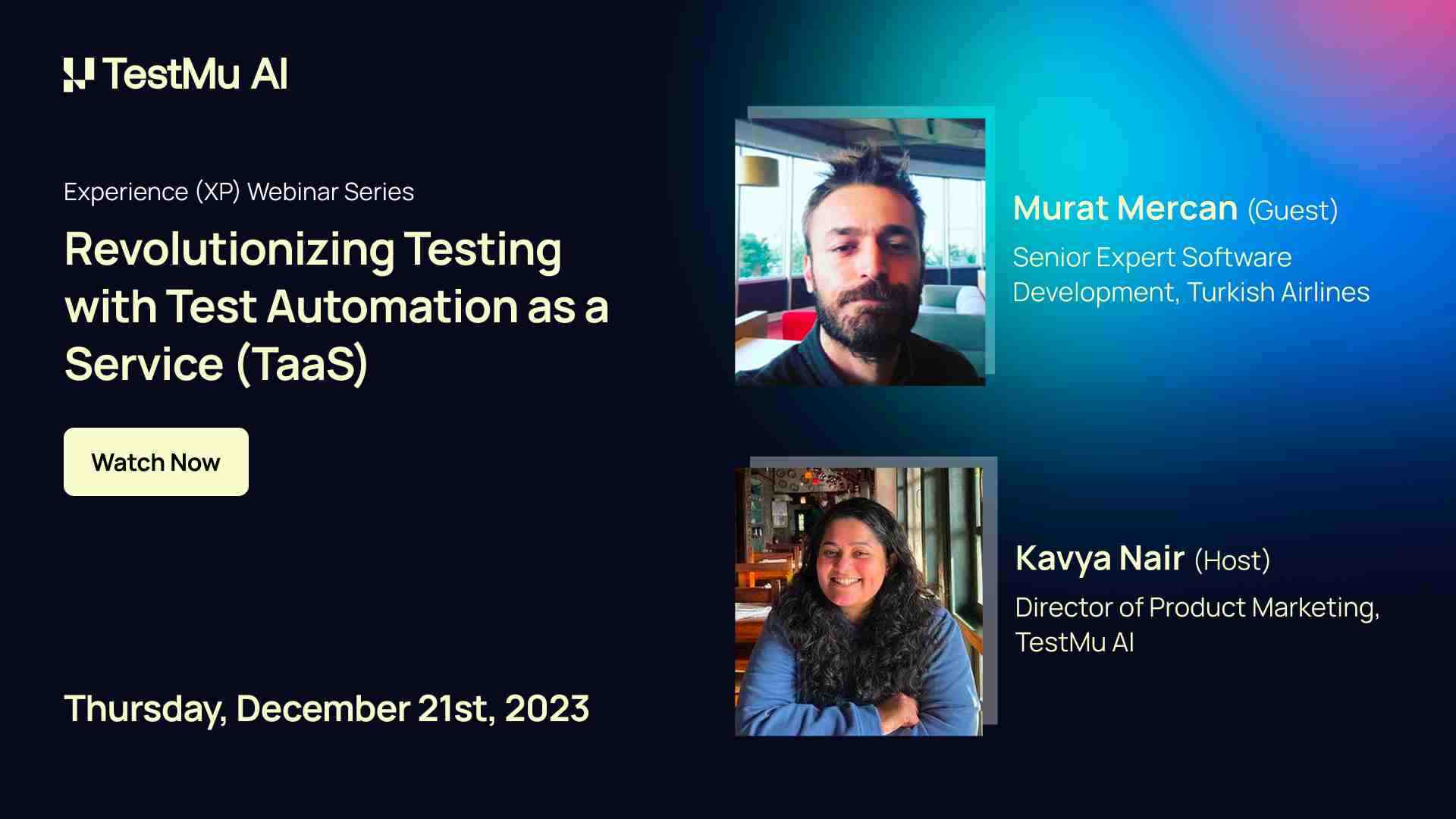 TestMu AI

Experience (XP) Webinar Series

Revolutionizing Testing with Test Automation as a Service (TaaS)

Watch Now

Thursday, December 21st, 2023

Murat Mercan (Guest)

Senior Expert Software Development, Turkish Airlines

Kavya Nair (Host)

Director of Product Marketing, TestMu AI